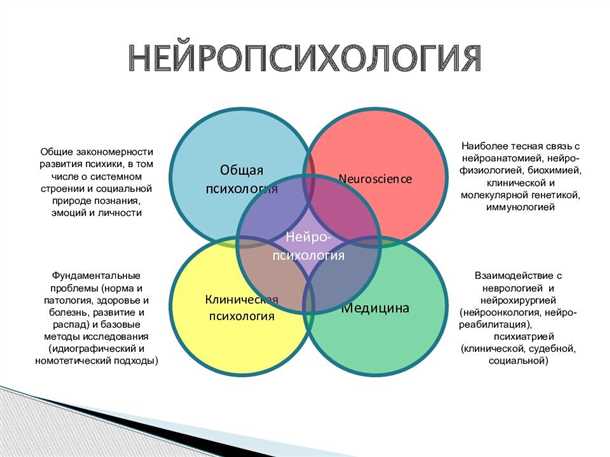 НЕЙРОПСИХОЛОГИЯ

Общие закономерности развития психики, в том числе о системном строении и социальной природе познания, эмоций и личности

Общая психология

Neuroscience

Наиболее тесная связь с нейроанатомией, нейрофизиологией, биохимией, клинической и молекулярной генетикой, иммунологией

Нейропсихология

Фундаментальные проблемы (норма и патология, здоровье и болезнь, развитие и распад) и базовые методы исследования (идиографический и номотетический подходы)

Клиническая психология

Медицина

Взаимодействие с неврологией и нейрохирургией (нейроонкология, нейрореабилитация), психиатрией (клинической, судебной, социальной)